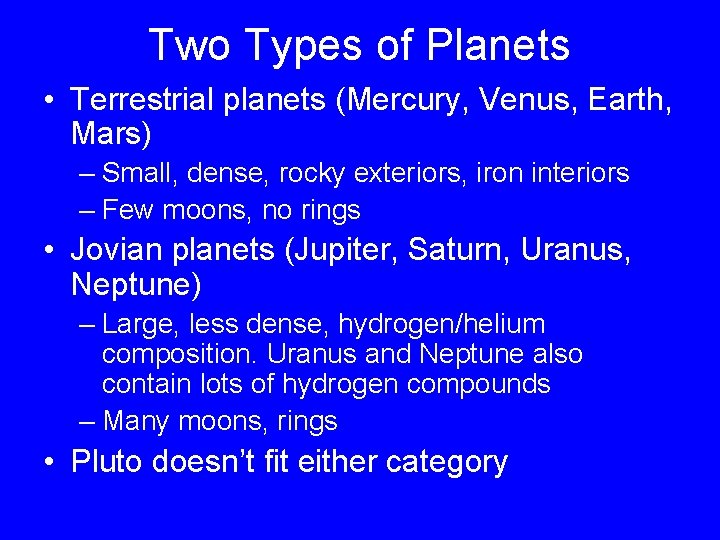 Two Types of Planets

• Terrestrial planets (Mercury, Venus, Earth, Mars)

– Small, dense, rocky exteriors, iron interiors

– Few moons, no rings

• Jovian planets (Jupiter, Saturn, Uranus, Neptune)

– Large, less dense, hydrogen/helium composition. Uranus and Neptune also contain lots of hydrogen compounds

– Many moons, rings

• Pluto doesn’t fit either category